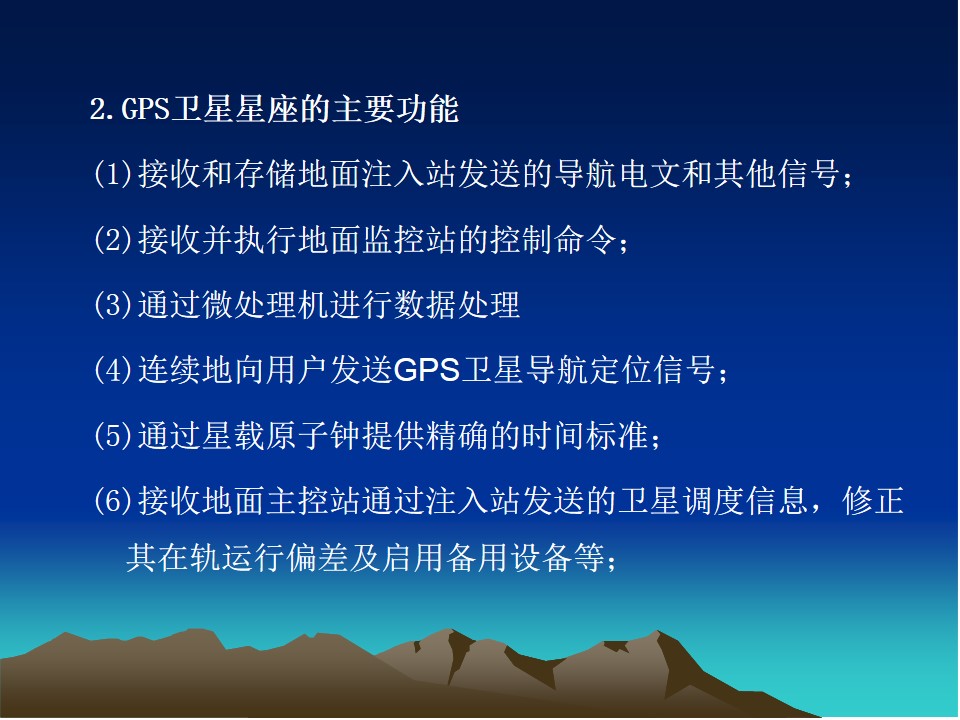 2.GPS卫星星座的主要功能

(1)接收和存储地面注入站发送的导航电文和其他信号；

(2)接收并执行地面监控站的控制命令；

(3)通过微处理机进行数据处理

(4)连续地向用户发送GPS卫星导航定位信号；

(5)通过星载原子钟提供精确的时间标准；

(6)接收地面主控站通过注入站发送的卫星调度信息，修正其在轨运行偏差及启用备用设备等；